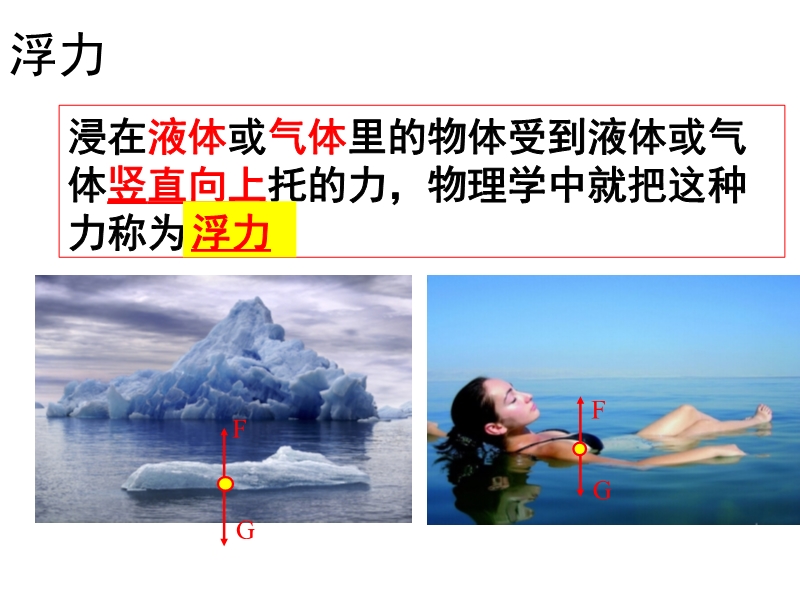 浮力

浸在液体或气体里的物体受到液体或气体竖直向上托的力，物理学中就把这种力称为浮力

F

G

F

G